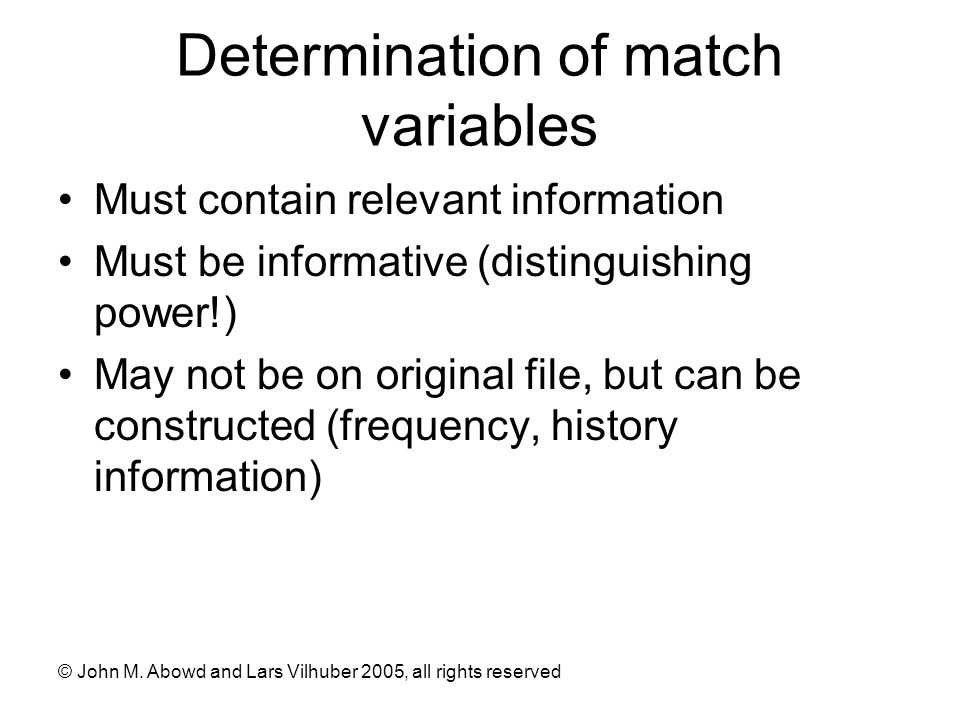 Determination of match variables

• Must contain relevant information
• Must be informative (distinguishing power!)
• May not be on original file, but can be constructed (frequency, history information)

© John M. Abowd and Lars Vilhuber 2005, all rights reserved